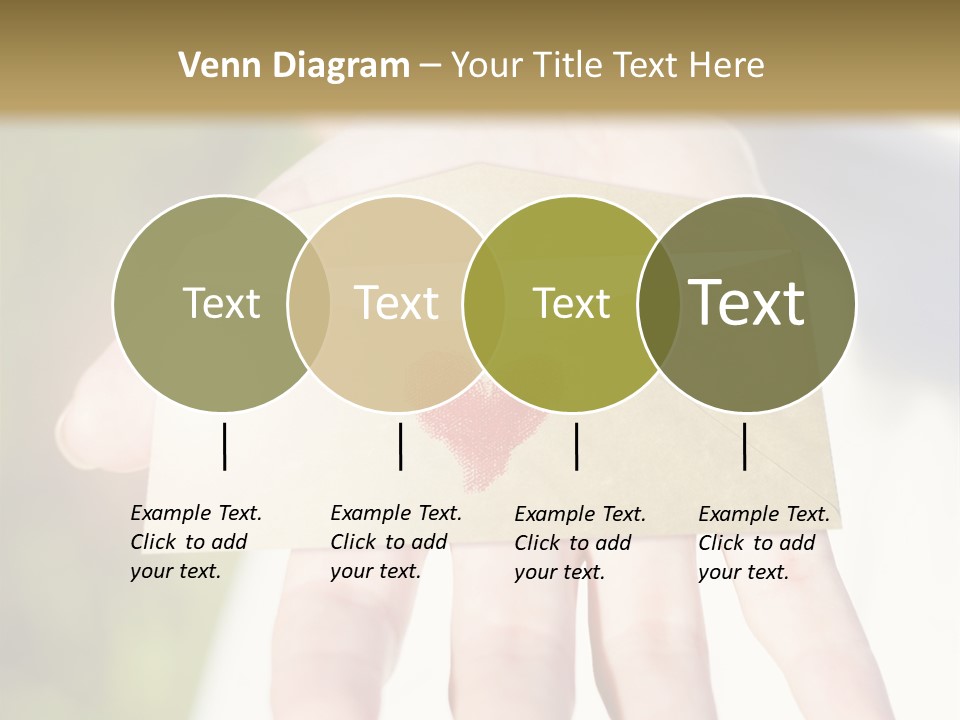 Venn Diagram – Your Title Text Here

Text

Text

Text

Text

Example Text. Click to add your text.

Example Text. Click to add your text.

Example Text. Click to add your text.

Example Text. Click to add your text.